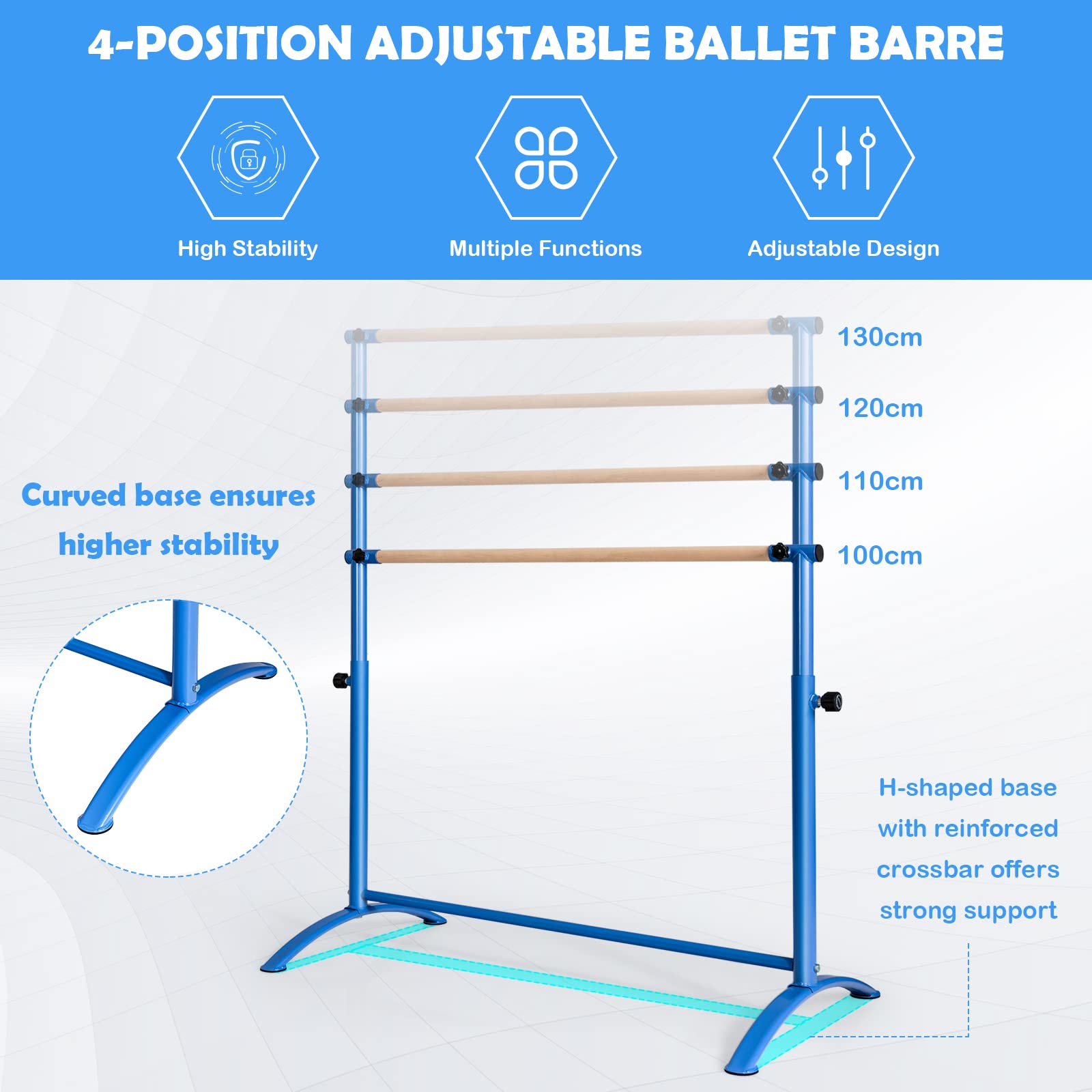 4-POSITION ADJUSTABLE BALLET BARRE

High Stability

Multiple Functions

Adjustable Design

130cm

120cm

110cm

100cm

Curved base ensures higher stability

H-shaped base with reinforced crossbar offers strong support